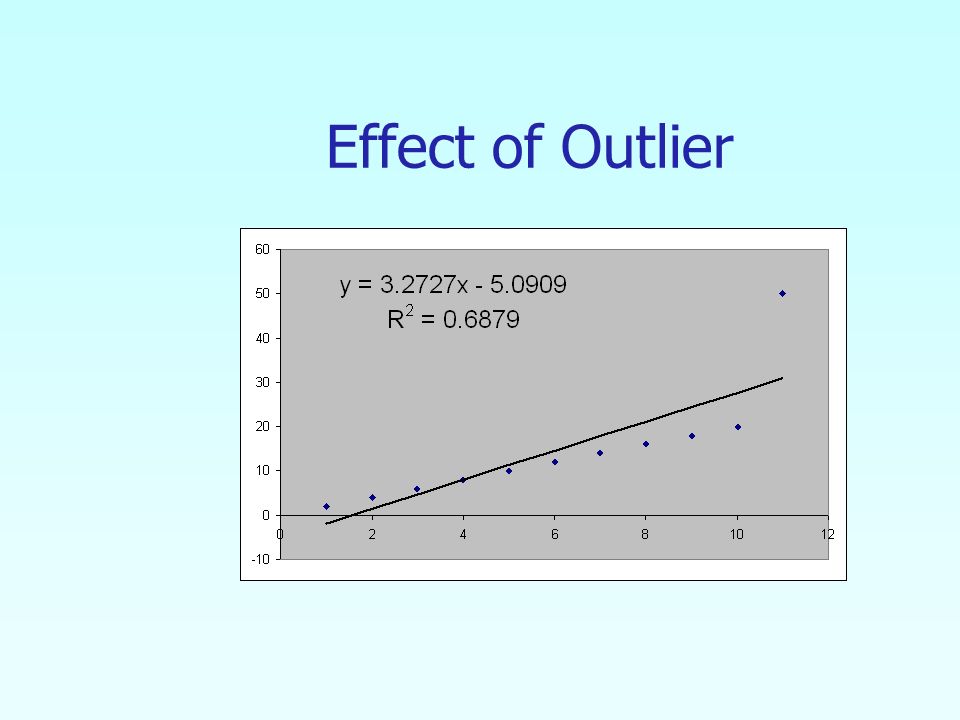 Effect of Outlier

$y = 3.2727x - 5.0909$
$R^2 = 0.6879$

60
50
40
30
20
10
0
-10

0
2
4
6
8
10
12